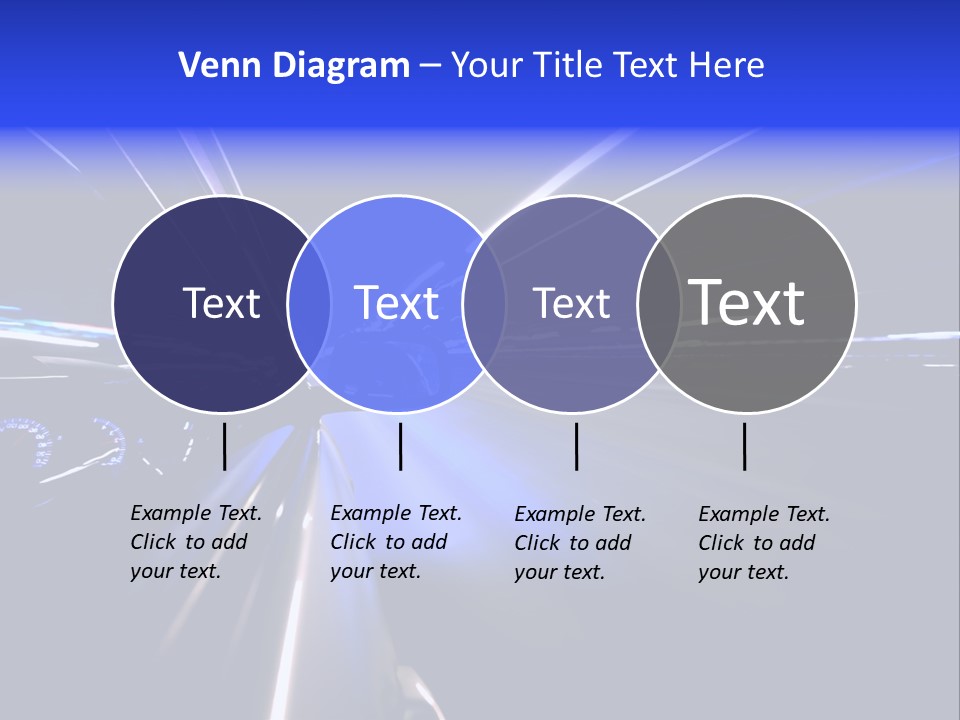 Venn Diagram – Your Title Text Here

Text

Text

Text

Text

Example Text. Click to add your text.

Example Text. Click to add your text.

Example Text. Click to add your text.

Example Text. Click to add your text.